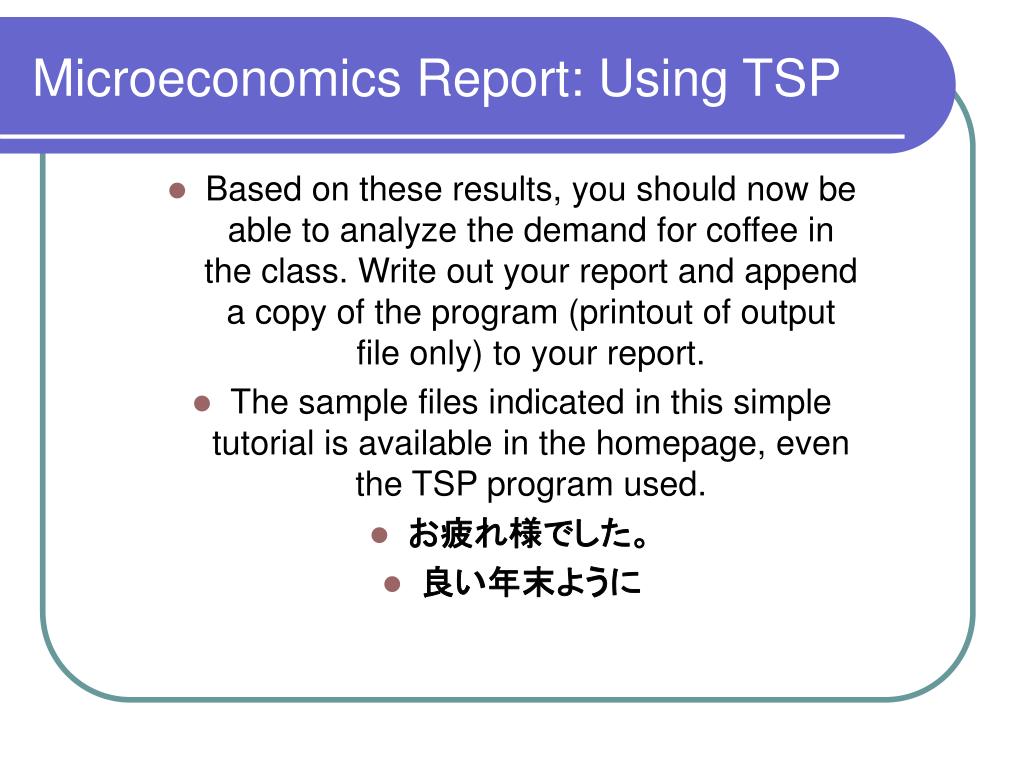 Microeconomics Report: Using TSP

- Based on these results, you should now be able to analyze the demand for coffee in the class. Write out your report and append a copy of the program (printout of output file only) to your report.
- The sample files indicated in this simple tutorial is available in the homepage, even the TSP program used.
- お疲れ様でした。
- 良い年末ように